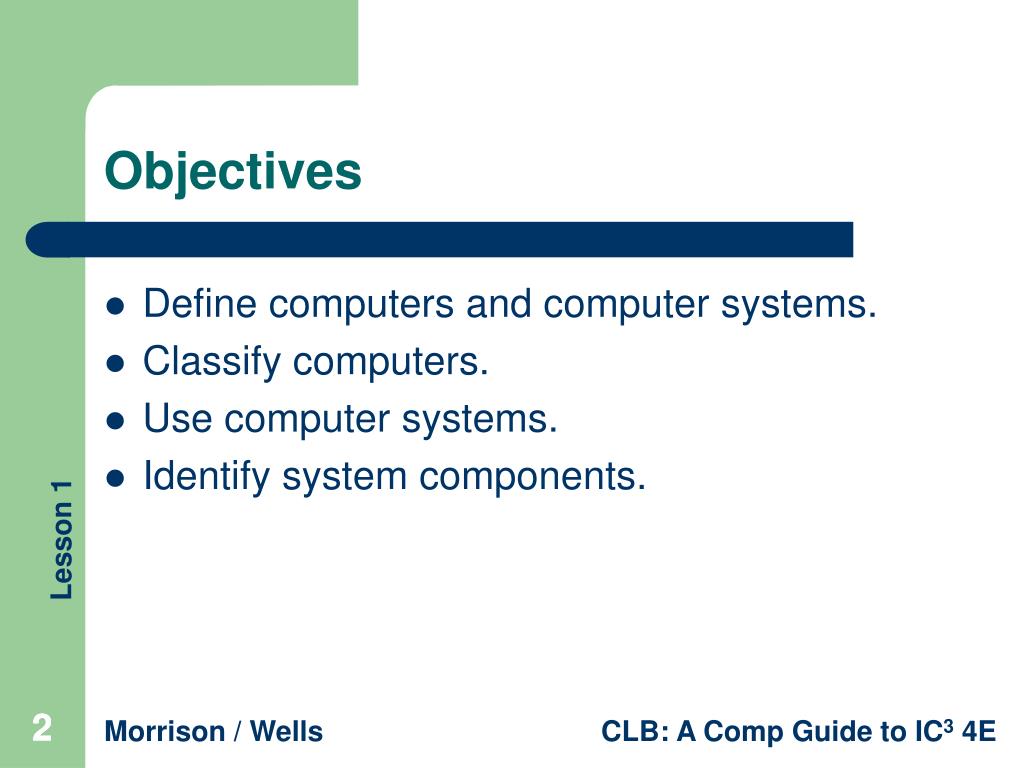 Objectives

- Define computers and computer systems.
- Classify computers.
- Use computer systems.
- Identify system components.

Lesson 1

2

Morrison / Wells

CLB: A Comp Guide to IC$^3$ 4E